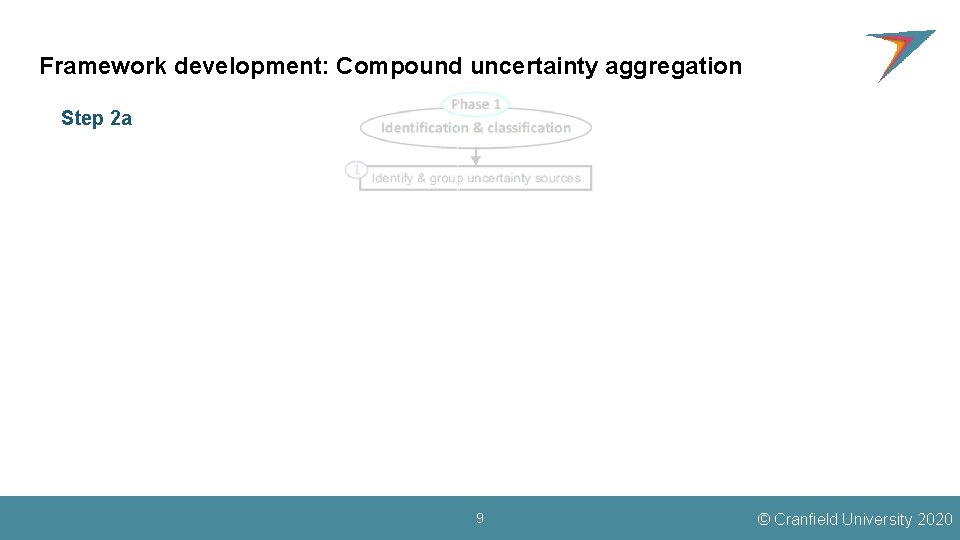 Framework development: Compound uncertainty aggregation

Step 2a

Phase 1

Identification & classification

1

Identify & group uncertainty sources

9

© Cranfield University 2020